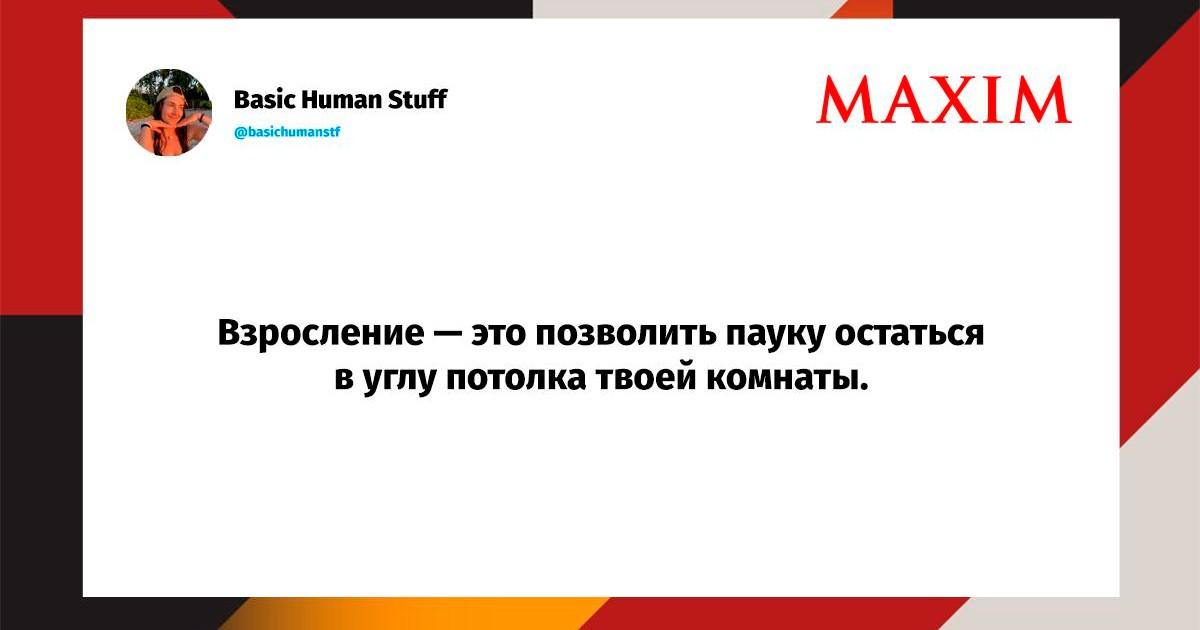 Basic Human Stuff
@basichumanstf

MAXIM

Взросление — это позволить пауку остаться в углу потолка твоей комнаты.